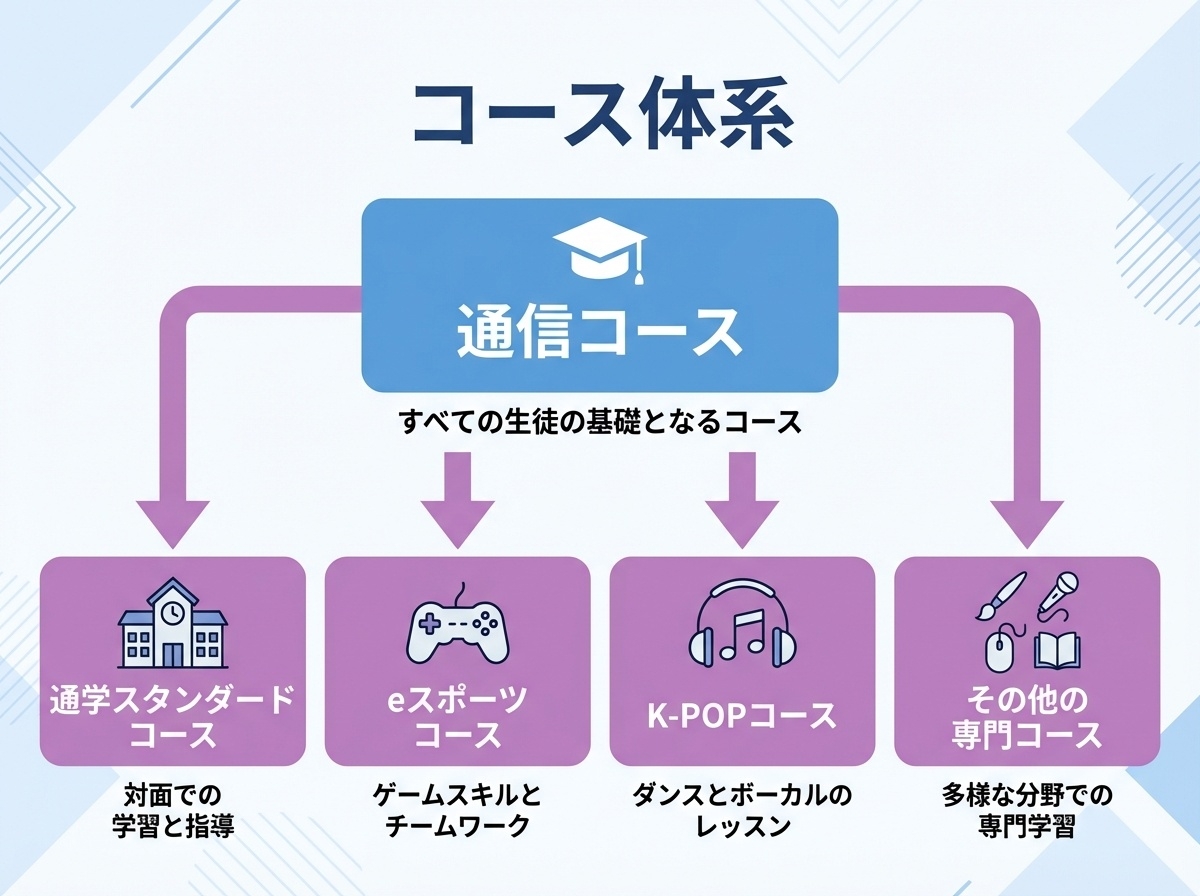 コース体系

通信コース

すべての生徒の基礎となるコース

通学スタンダードコース

対面での学習と指導

eスポーツコース

ゲームスキルとチームワーク

K-POPコース

ダンスとボーカルのレッスン

その他の専門コース

多様な分野での専門学習